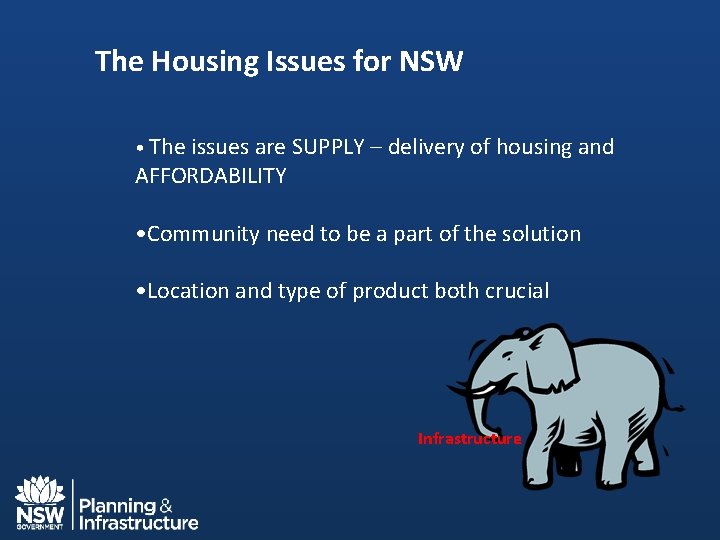 The Housing Issues for NSW

• The issues are SUPPLY – delivery of housing and AFFORDABILITY

•Community need to be a part of the solution

•Location and type of product both crucial

Infrastructure

NSW GOVERNMENT Planning & Infrastructure